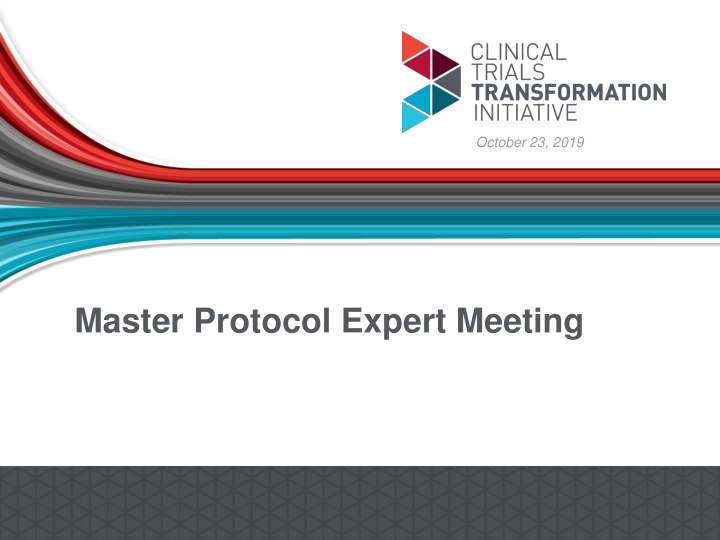 CLINICAL
TRIALS
TRANSFORMATION
INITIATIVE

October 23, 2019

Master Protocol Expert Meeting